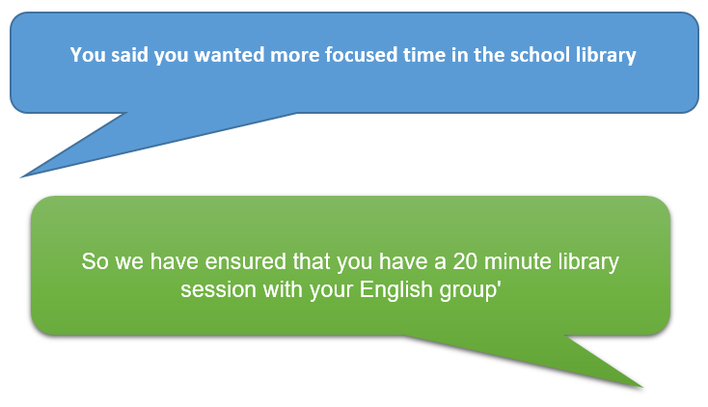 You said you wanted more focused time in the school library

So we have ensured that you have a 20 minute library session with your English group'